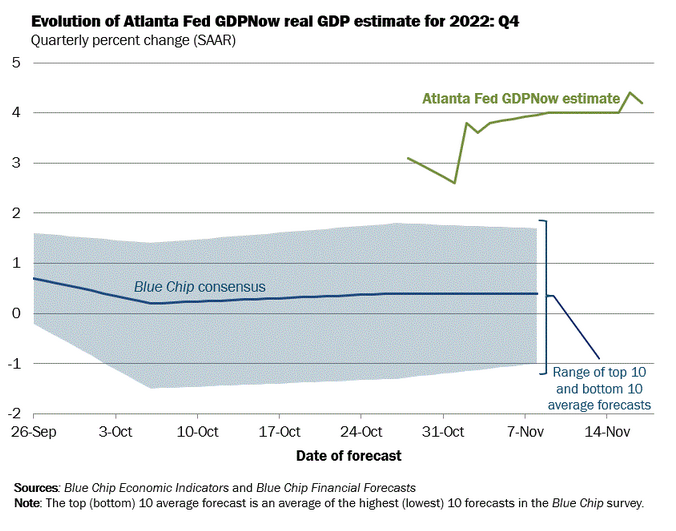 Evolution of Atlanta Fed GDPNow real GDP estimate for 2022: Q4
Quarterly percent change (SAAR)

5
4
3
2
1
0
-1
-2

Atlanta Fed GDPNow estimate

Blue Chip consensus

Range of top 10 and bottom 10 average forecasts

26-Sep
3-Oct
10-Oct
17-Oct
24-Oct
31-Oct
7-Nov
14-Nov

Date of forecast

Sources: Blue Chip Economic Indicators and Blue Chip Financial Forecasts
Note: The top (bottom) 10 average forecast is an average of the highest (lowest) 10 forecasts in the Blue Chip survey.